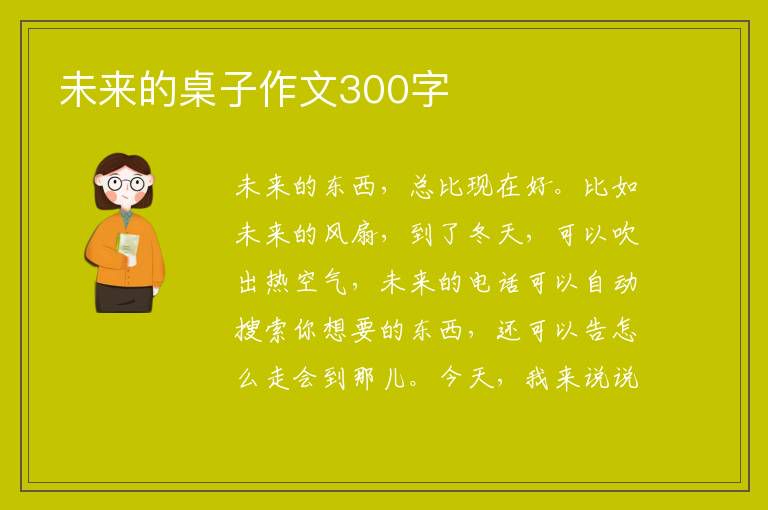 未来的桌子作文300字

未来的东西，总比现在好。比如未来的风扇，到了冬天，可以吹出热空气，未来的电话可以自动搜索你想要的东西，还可以告怎么走会到那儿。今天，我来说说